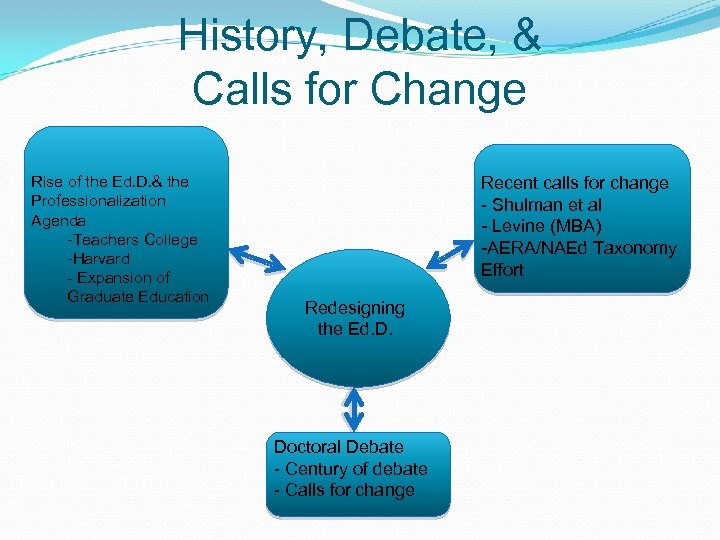 History, Debate, & Calls for Change

Rise of the Ed.D.& the Professionalization Agenda
-Teachers College
-Harvard
- Expansion of Graduate Education

Recent calls for change
- Shulman et al
- Levine (MBA)
-AERA/NAEd Taxonomy Effort

Redesigning the Ed.D.

Doctoral Debate
- Century of debate
- Calls for change